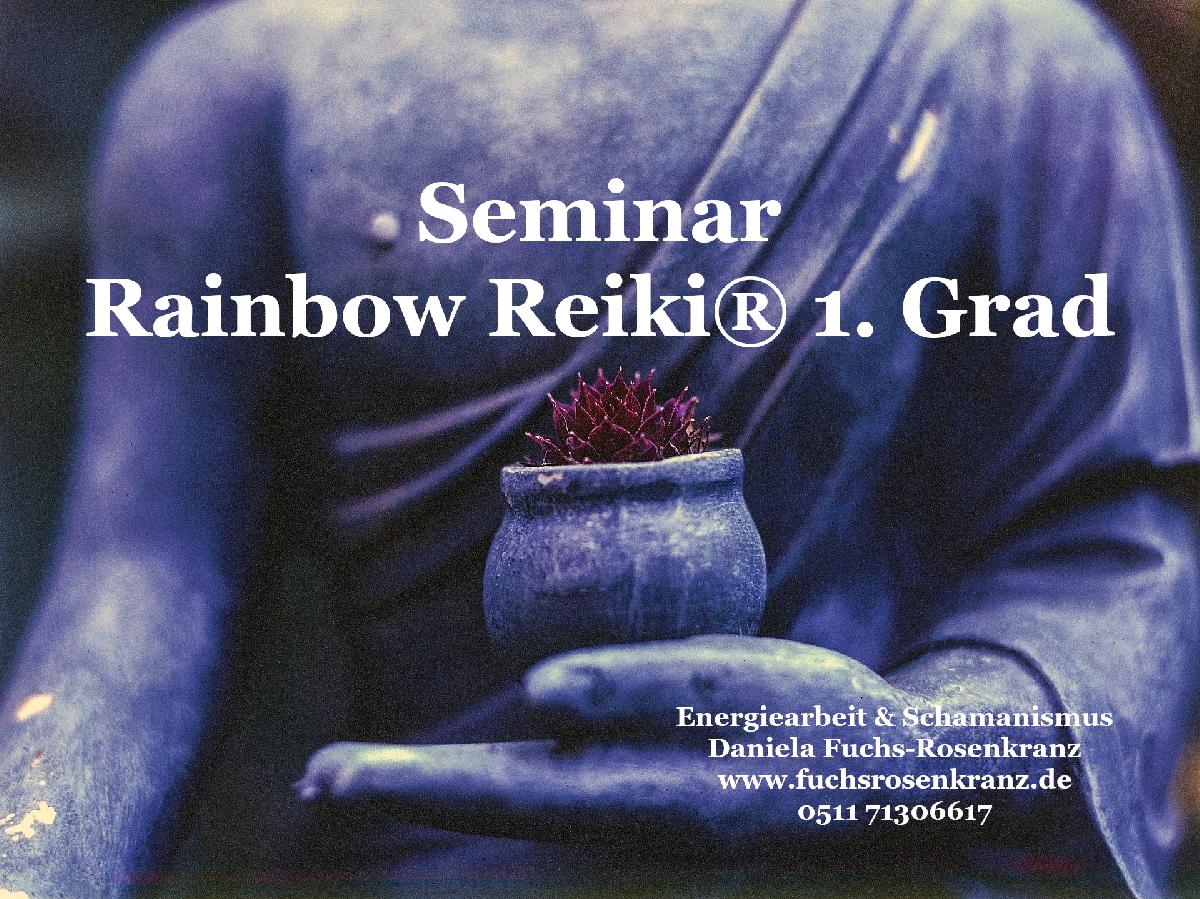 Seminar
Rainbow Reiki® 1. Grad

Energiearbeit & Schamanismus
Daniela Fuchs-Rosenkranz
www.fuchsrosenkranz.de
0511 71306617